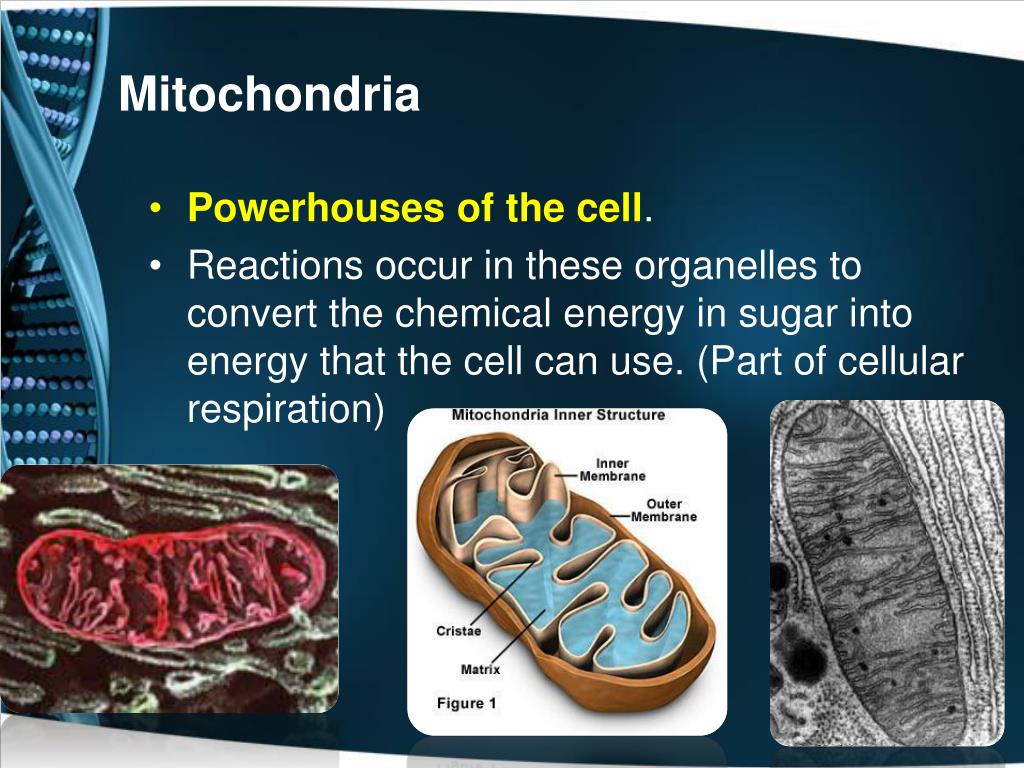 Mitochondria

• Powerhouses of the cell.
• Reactions occur in these organelles to convert the chemical energy in sugar into energy that the cell can use. (Part of cellular respiration)

Mitochondria Inner Structure

Inner Membrane

Outer Membrane

Cristae

Matrix

Figure 1